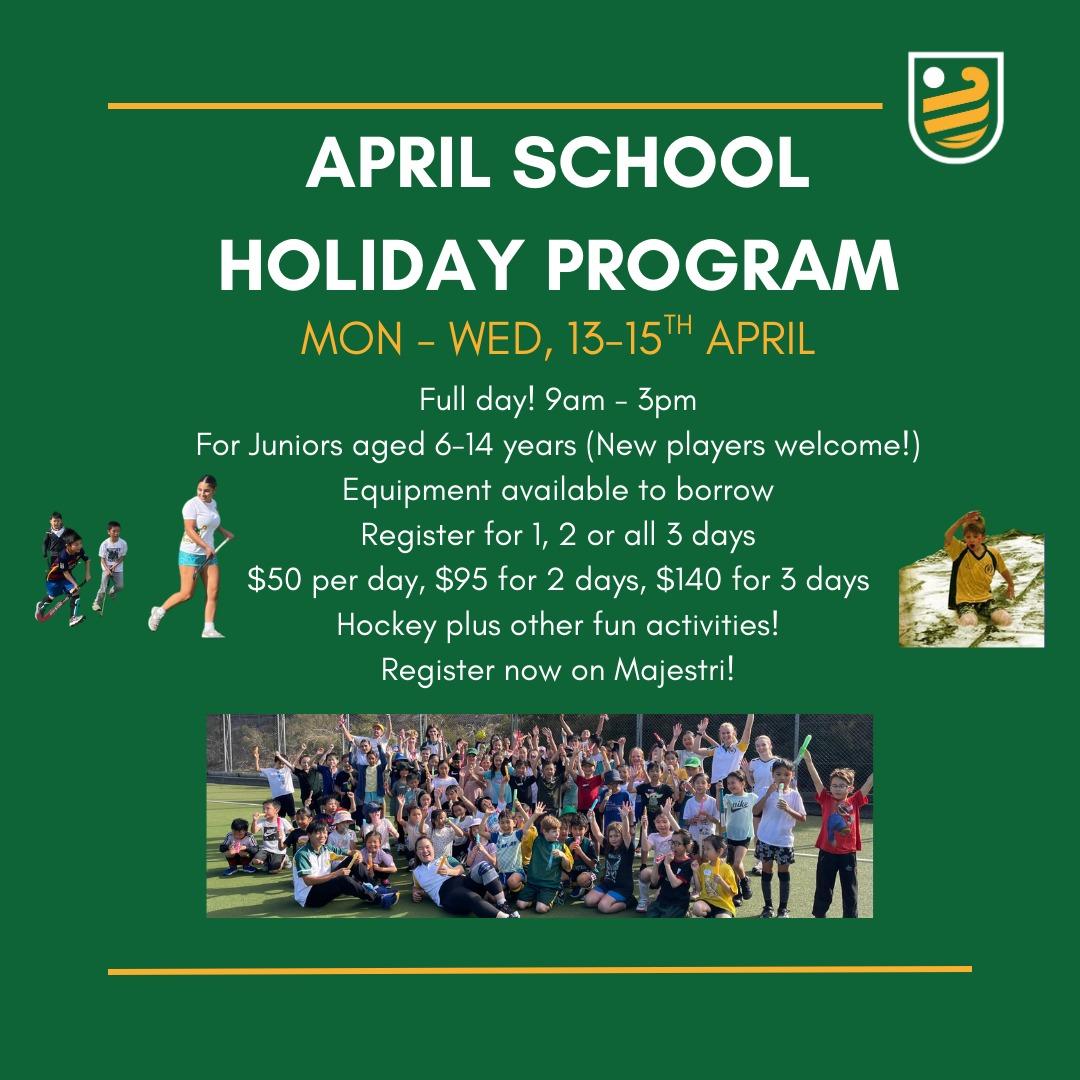 APRIL SCHOOL HOLIDAY PROGRAM

MON - WED, 13-15$^{TH}$ APRIL

Full day! 9am - 3pm
For Juniors aged 6-14 years (New players welcome!)
Equipment available to borrow
Register for 1, 2 or all 3 days
\$50 per day, \$95 for 2 days, \$140 for 3 days
Hockey plus other fun activities!
Register now on Majestri!